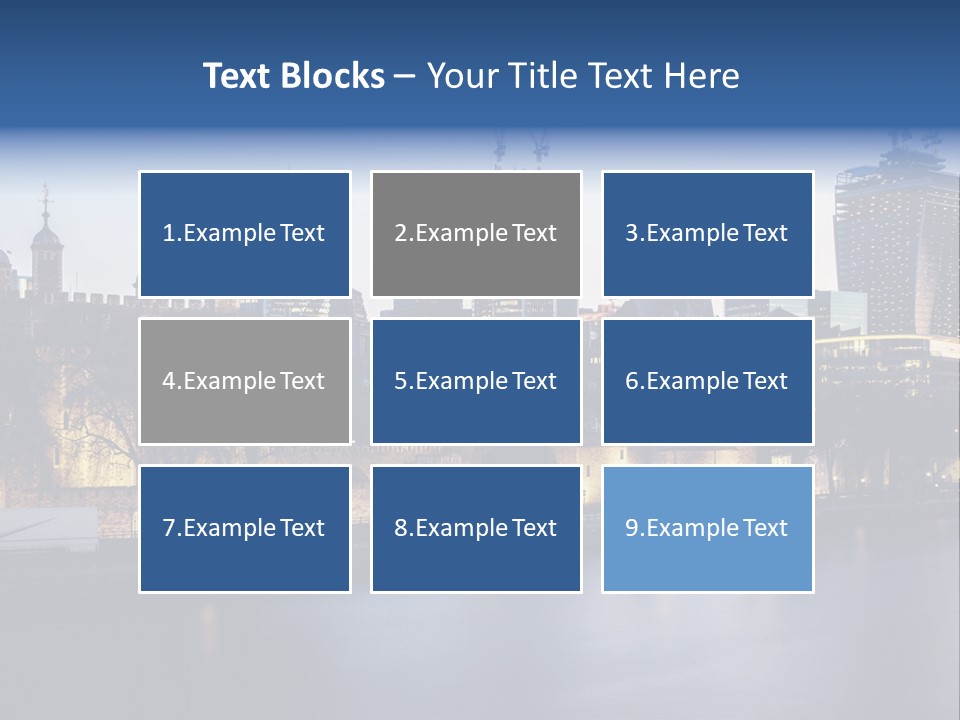 Text Blocks – Your Title Text Here

1.Example Text

2.Example Text

3.Example Text

4.Example Text

5.Example Text

6.Example Text

7.Example Text

8.Example Text

9.Example Text